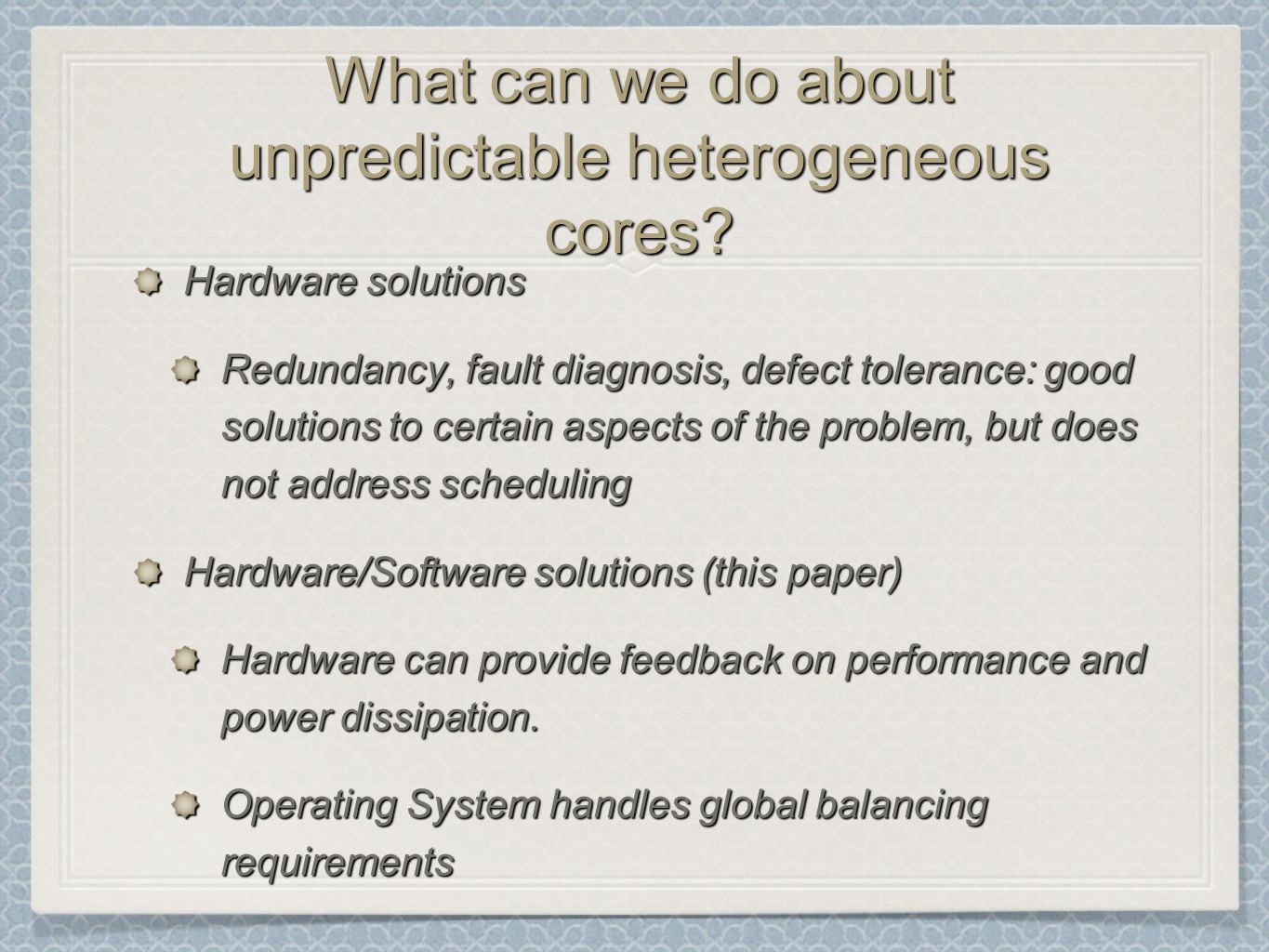 What can we do about unpredictable heterogeneous cores?

Hardware solutions

Redundancy, fault diagnosis, defect tolerance: good solutions to certain aspects of the problem, but does not address scheduling

Hardware/Software solutions (this paper)

Hardware can provide feedback on performance and power dissipation.

Operating System handles global balancing requirements